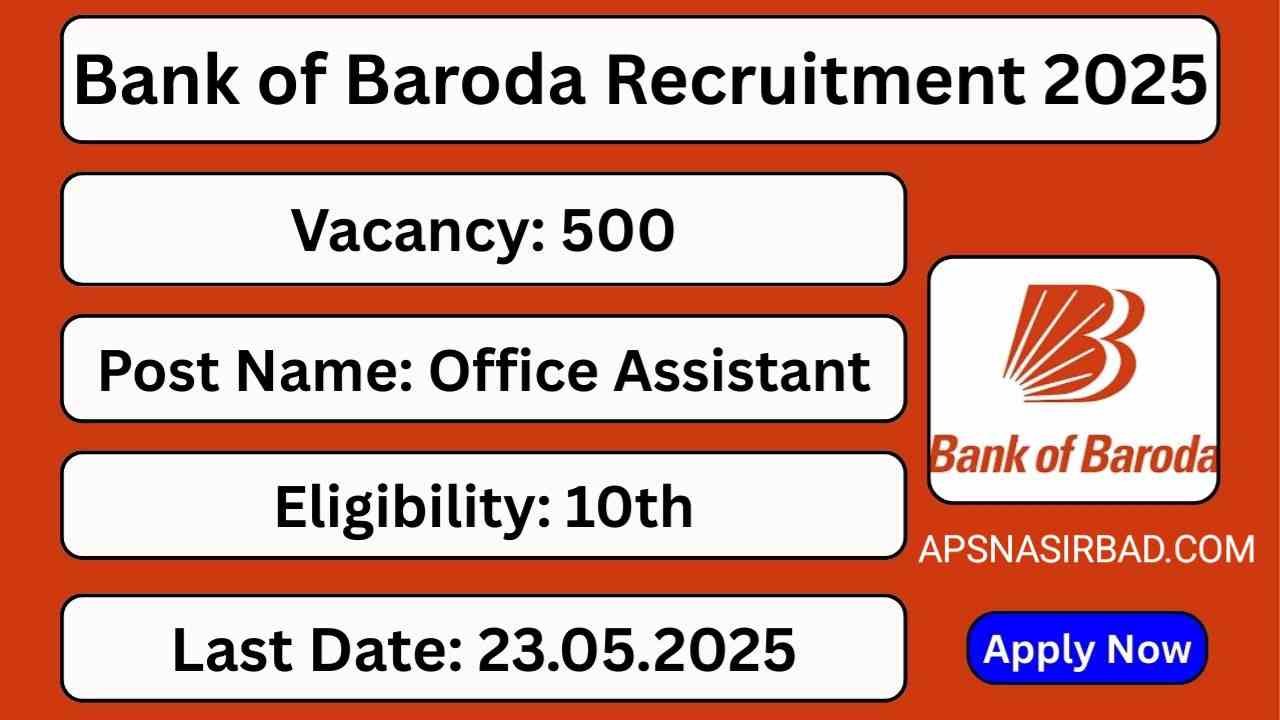 Bank of Baroda Recruitment 2025

Vacancy: 500

Post Name: Office Assistant

Eligibility: 10th

Last Date: 23.05.2025

Bank of Baroda

APSNASIRBAD.COM

Apply Now